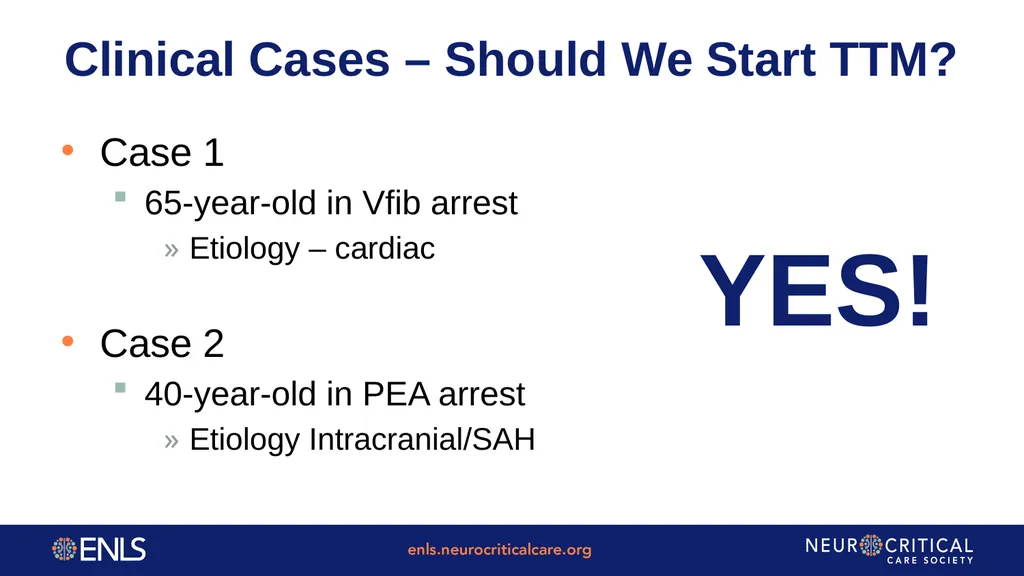 Clinical Cases – Should We Start TTM?

• Case 1
 ▪ 65-year-old in Vfib arrest
  » Etiology – cardiac

• Case 2
 ▪ 40-year-old in PEA arrest
  » Etiology Intracranial/SAH

YES!

ENLS

enls.neurocriticalcare.org

NEUROCRITICAL CARE SOCIETY